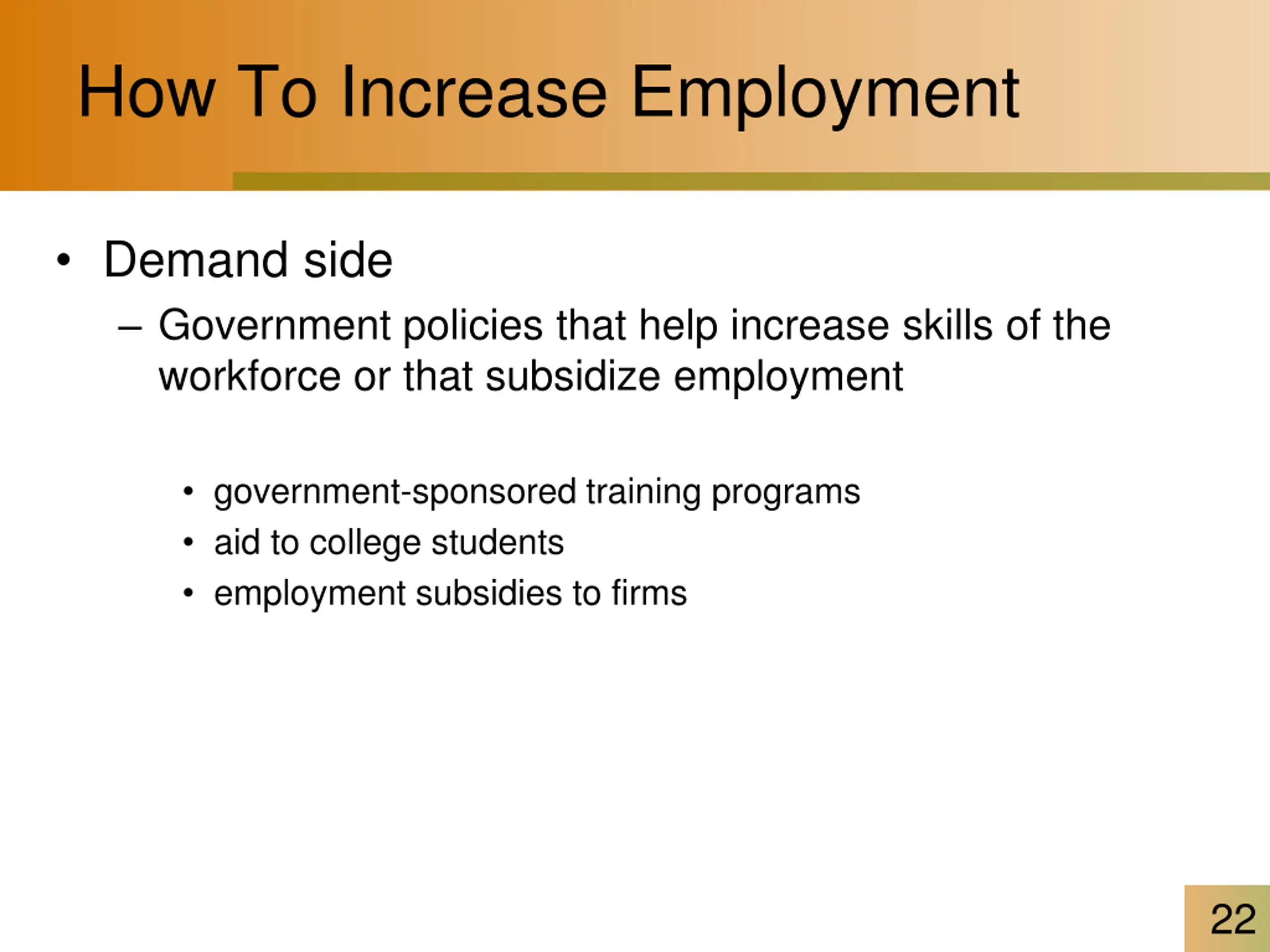 How To Increase Employment

• Demand side

– Government policies that help increase skills of the workforce or that subsidize employment

• government-sponsored training programs
• aid to college students
• employment subsidies to firms

22